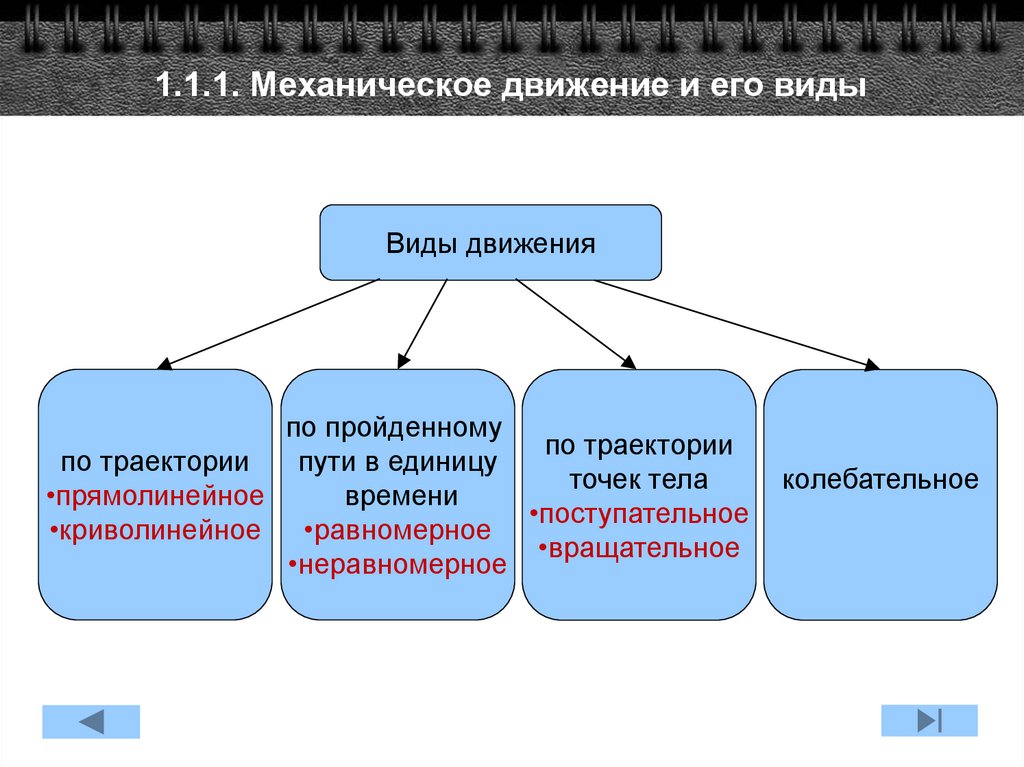 1.1.1. Механическое движение и его виды

Виды движения

по траектории
•прямолинейное
•криволинейное

по пройденному пути в единицу времени
•равномерное
•неравномерное

по траектории точек тела
•поступательное
•вращательное

колебательное